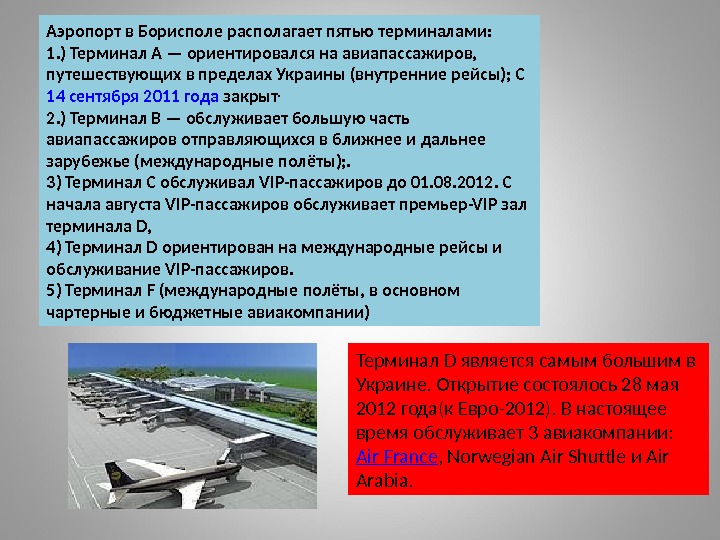 Аэропорт в Борисполе располагает пятью терминалами:
1.) Терминал A — ориентировался на авиапассажиров, путешествующих в пределах Украины (внутренние рейсы); С 14 сентября 2011 года закрыт·
2.) Терминал B — обслуживает большую часть авиапассажиров отправляющихся в ближнее и дальнее зарубежье (международные полёты);.
3) Терминал C обслуживал VIP-пассажиров до 01.08.2012. С начала августа VIP-пассажиров обслуживает премьер-VIP зал терминала D,
4) Терминал D ориентирован на международные рейсы и обслуживание VIP-пассажиров.
5) Терминал F (международные полёты, в основном чартерные и бюджетные авиакомпании)

Терминал D является самым большим в Украине. Открытие состоялось 28 мая 2012 года(к Евро-2012). В настоящее время обслуживает 3 авиакомпании: Air France, Norwegian Air Shuttle и Air Arabia.